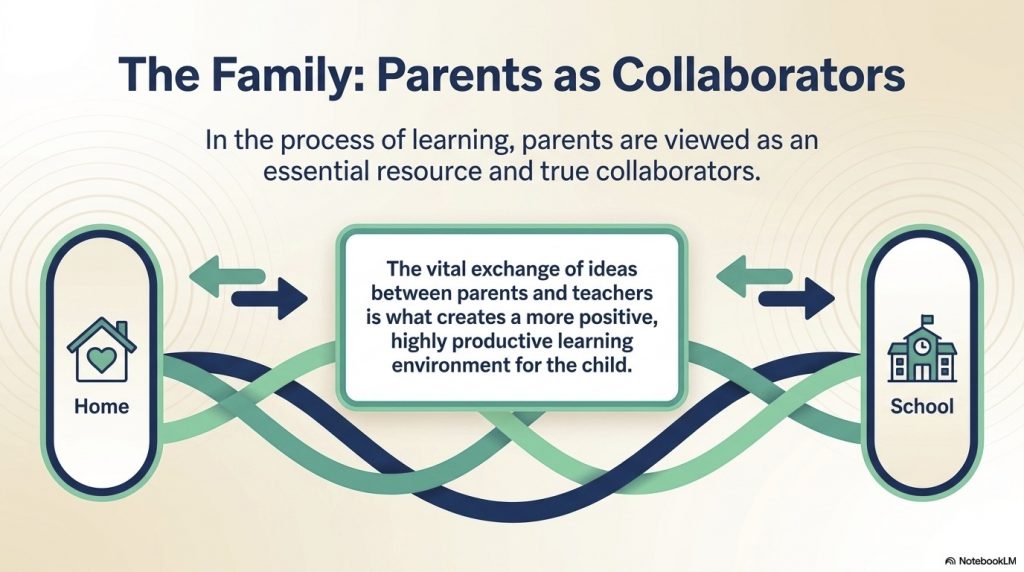 The Family: Parents as Collaborators

In the process of learning, parents are viewed as an essential resource and true collaborators.

Home

The vital exchange of ideas between parents and teachers is what creates a more positive, highly productive learning environment for the child.

School

NotebookLM